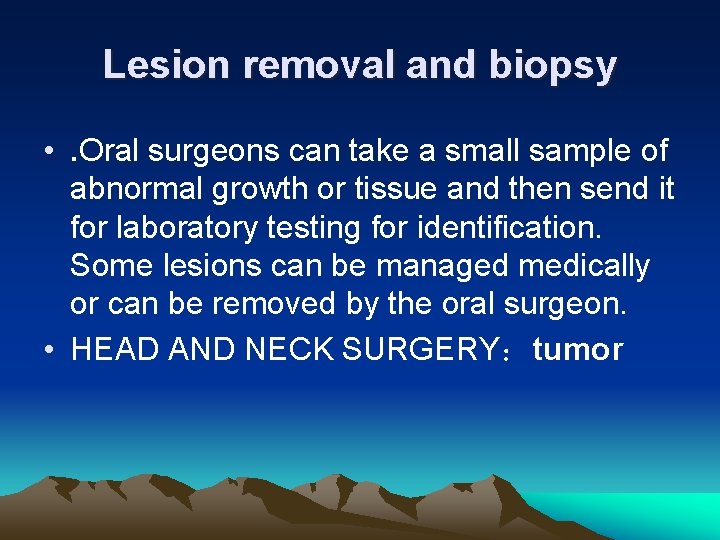 Lesion removal and biopsy

• .Oral surgeons can take a small sample of abnormal growth or tissue and then send it for laboratory testing for identification. Some lesions can be managed medically or can be removed by the oral surgeon.
• HEAD AND NECK SURGERY：tumor